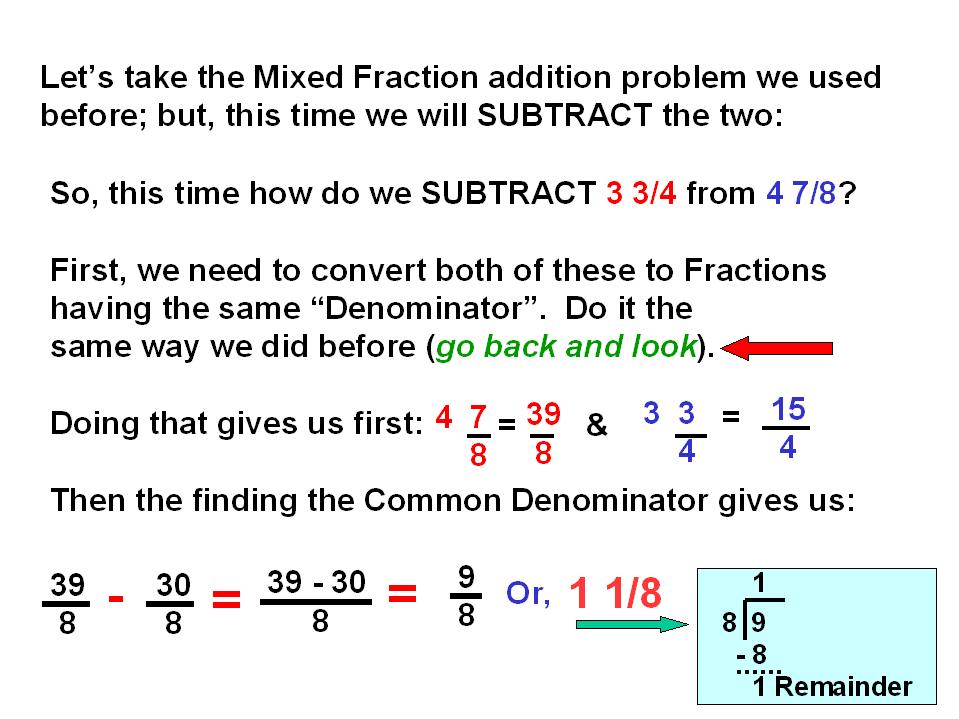 Let's take the Mixed Fraction addition problem we used before; but, this time we will SUBTRACT the two:

So, this time how do we SUBTRACT 3 3/4 from 4 7/8?

First, we need to convert both of these to Fractions having the same "Denominator". Do it the same way we did before (go back and look).

Doing that gives us first: $4\frac{7}{8} = \frac{39}{8}$ & $3\frac{3}{4} = \frac{15}{4}$

Then the finding the Common Denominator gives us:

$\frac{39}{8} - \frac{30}{8} = \frac{39 - 30}{8} = \frac{9}{8}$ Or, 1 1/8

1
8 | 9
- 8
1 Remainder